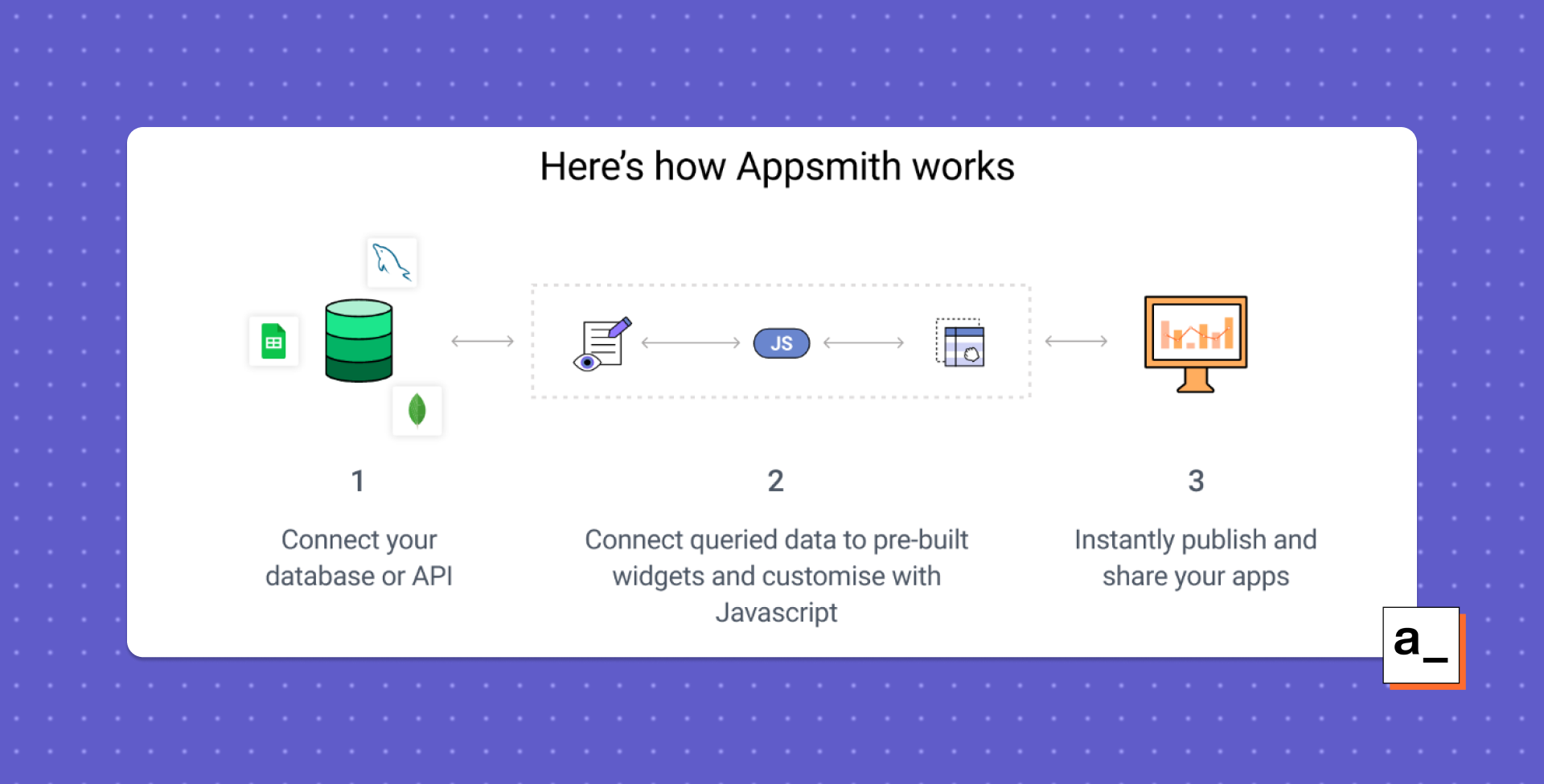 Here's how Appsmith works

JS

1

Connect your database or API

2

Connect queried data to pre-built widgets and customise with Javascript

3

Instantly publish and share your apps

a_